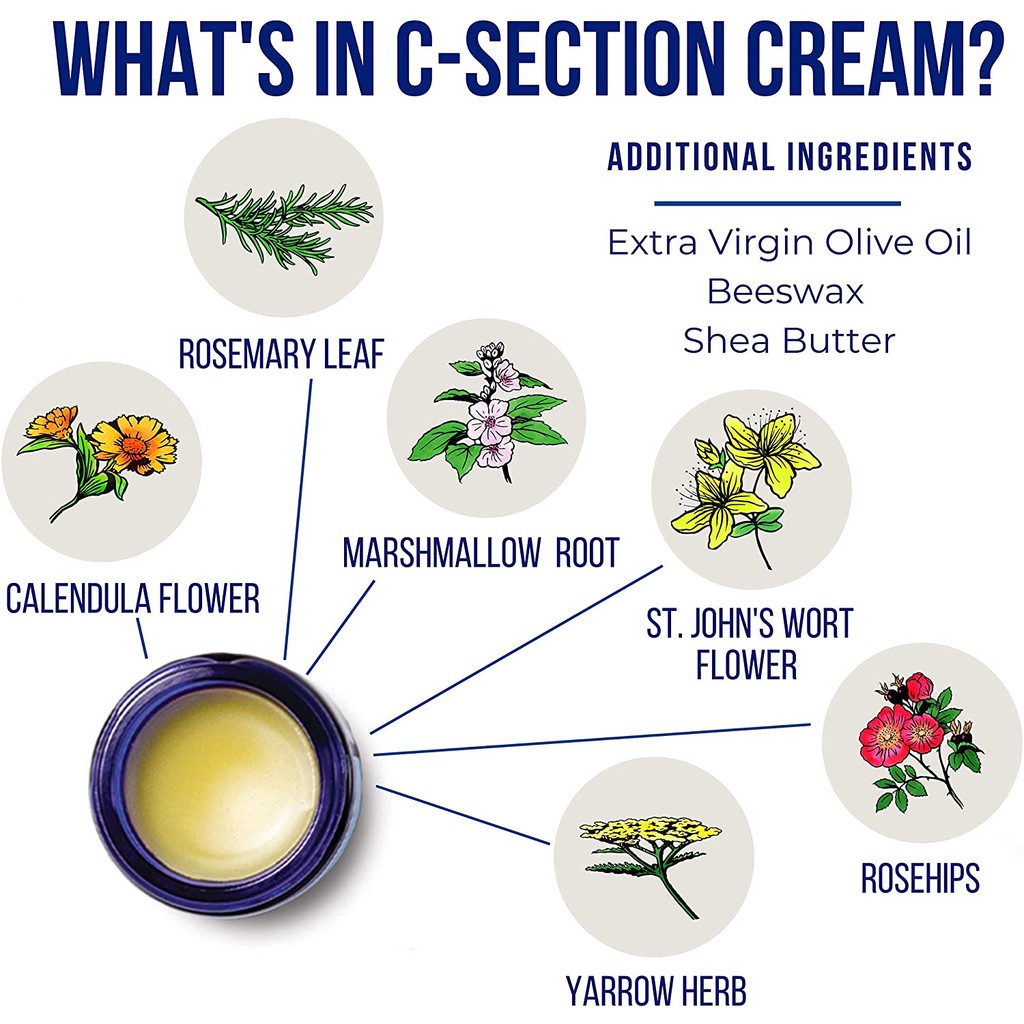 WHAT'S IN C-SECTION CREAM?

ADDITIONAL INGREDIENTS

Extra Virgin Olive Oil
Beeswax
Shea Butter

ROSEMARY LEAF

CALENDULA FLOWER

MARSHMALLOW ROOT

ST. JOHN'S WORT FLOWER

ROSEHIPS

YARROW HERB